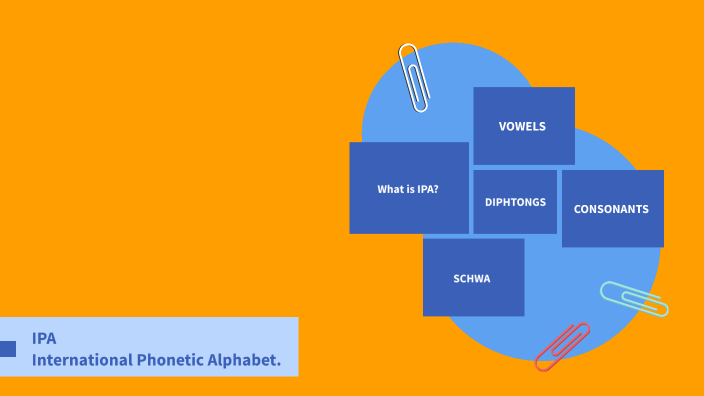 VOWELS

What is IPA?

DIPHTONGS

CONSONANTS

SCHWA

IPA
International Phonetic Alphabet.